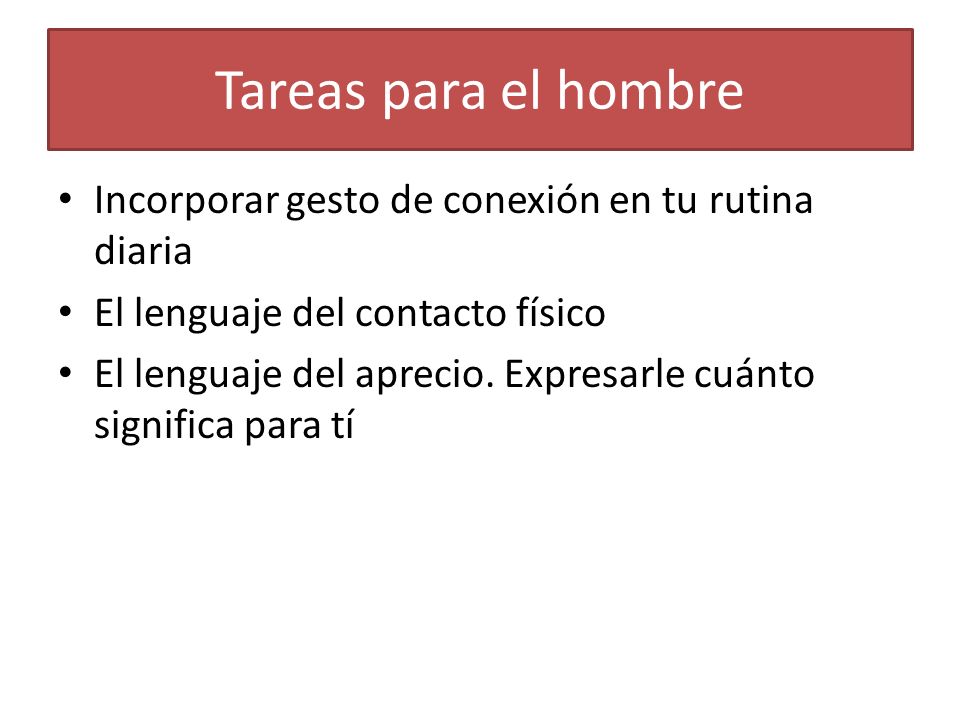 Tareas para el hombre

• Incorporar gesto de conexión en tu rutina diaria
• El lenguaje del contacto físico
• El lenguaje del aprecio. Expresarle cuánto significa para tí